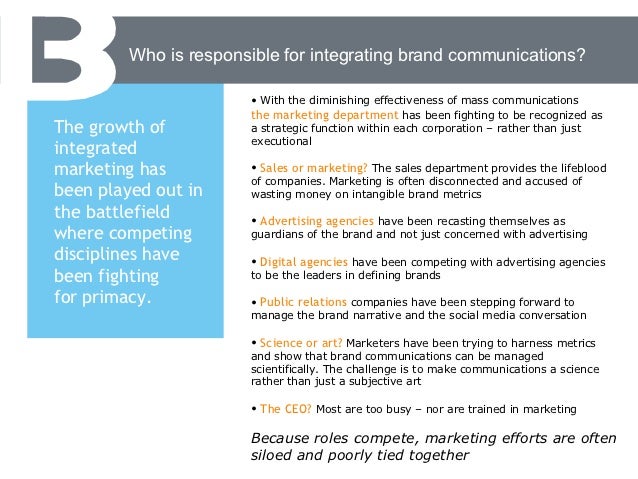 B

Who is responsible for integrating brand communications?

The growth of integrated marketing has been played out in the battlefield where competing disciplines have been fighting for primacy.

• With the diminishing effectiveness of mass communications the marketing department has been fighting to be recognized as a strategic function within each corporation – rather than just executional

• Sales or marketing? The sales department provides the lifeblood of companies. Marketing is often disconnected and accused of wasting money on intangible brand metrics

• Advertising agencies have been recasting themselves as guardians of the brand and not just concerned with advertising

• Digital agencies have been competing with advertising agencies to be the leaders in defining brands

• Public relations companies have been stepping forward to manage the brand narrative and the social media conversation

• Science or art? Marketers have been trying to harness metrics and show that brand communications can be managed scientifically. The challenge is to make communications a science rather than just a subjective art

• The CEO? Most are too busy – nor are trained in marketing

Because roles compete, marketing efforts are often siloed and poorly tied together